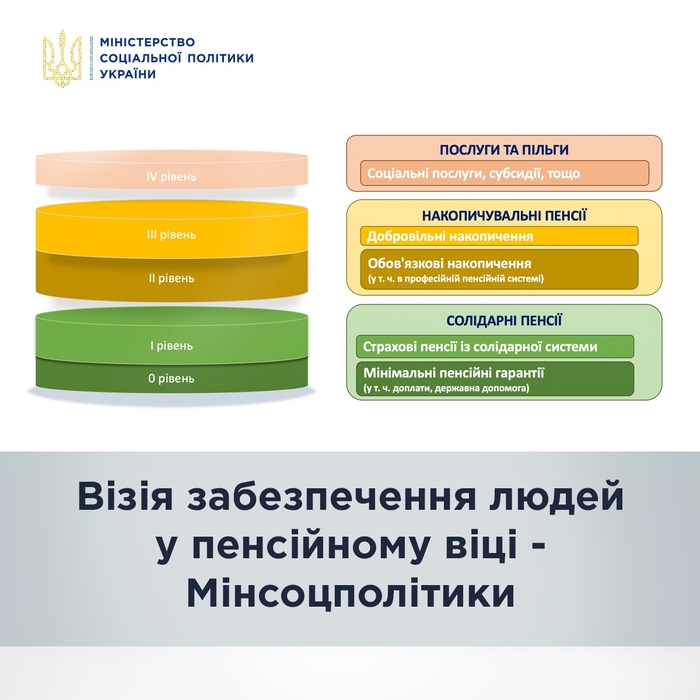 МІНІСТЕРСТВО
СОЦІАЛЬНОЇ ПОЛІТИКИ
УКРАЇНИ

IV рівень

III рівень

II рівень

I рівень

0 рівень

ПОСЛУГИ ТА ПІЛЬГИ

Соціальні послуги, субсидії, тощо

НАКОПИЧУВАЛЬНІ ПЕНСІЇ

Добровільні накопичення

Обов'язкові накопичення
(у т. ч. в професійній пенсійній системі)

СОЛІДАРНІ ПЕНСІЇ

Страхові пенсії із солідарної системи

Мінімальні пенсійні гарантії
(у т. ч. доплати, державна допомога)

Візія забезпечення людей у пенсійному віці - Мінсоцполітики